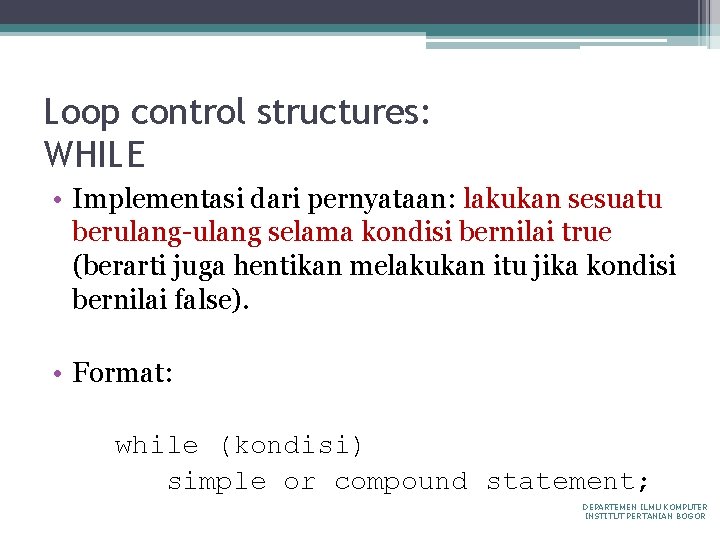 Loop control structures:
WHILE

• Implementasi dari pernyataan: lakukan sesuatu berulang-ulang selama kondisi bernilai true (berarti juga hentikan melakukan itu jika kondisi bernilai false).

• Format:

while (kondisi)
    simple or compound statement;

DEPARTEMEN ILMU KOMPUTER
INSTITUT PERTANIAN BOGOR